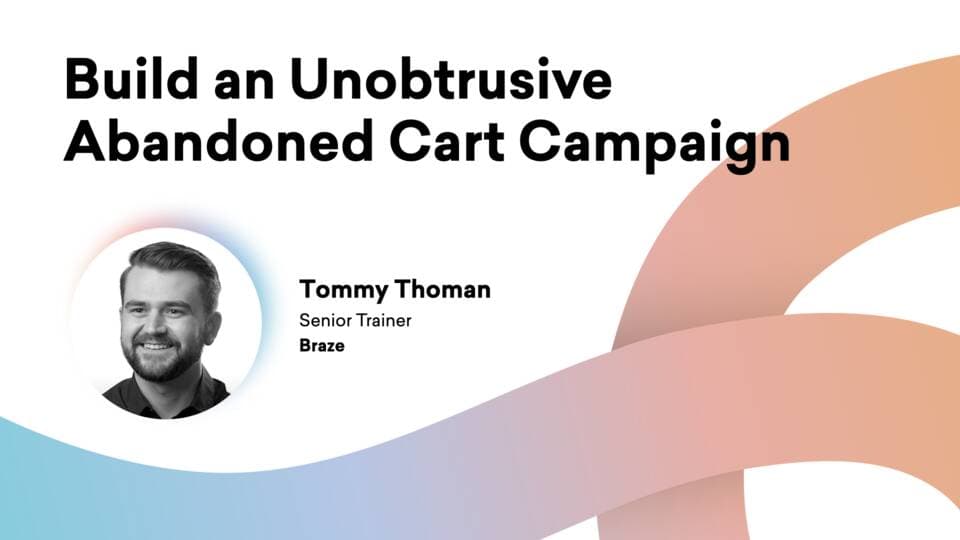 Build an Unobtrusive Abandoned Cart Campaign

Tommy Thoman
Senior Trainer
Braze